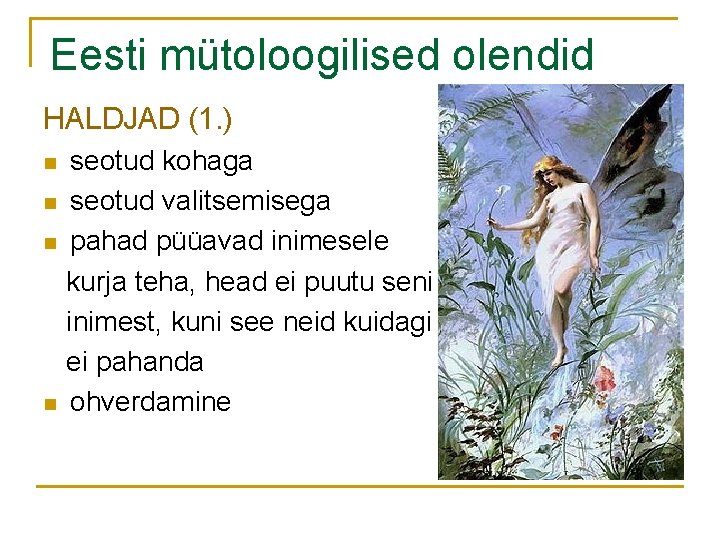 Eesti mütoloogilised olendid

HALDJAD (1.)

- seotud kohaga
- seotud valitsemisega
- pahad püüavad inimesele kurja teha, head ei puutu seni inimest, kuni see neid kuidagi ei pahanda
- ohverdamine